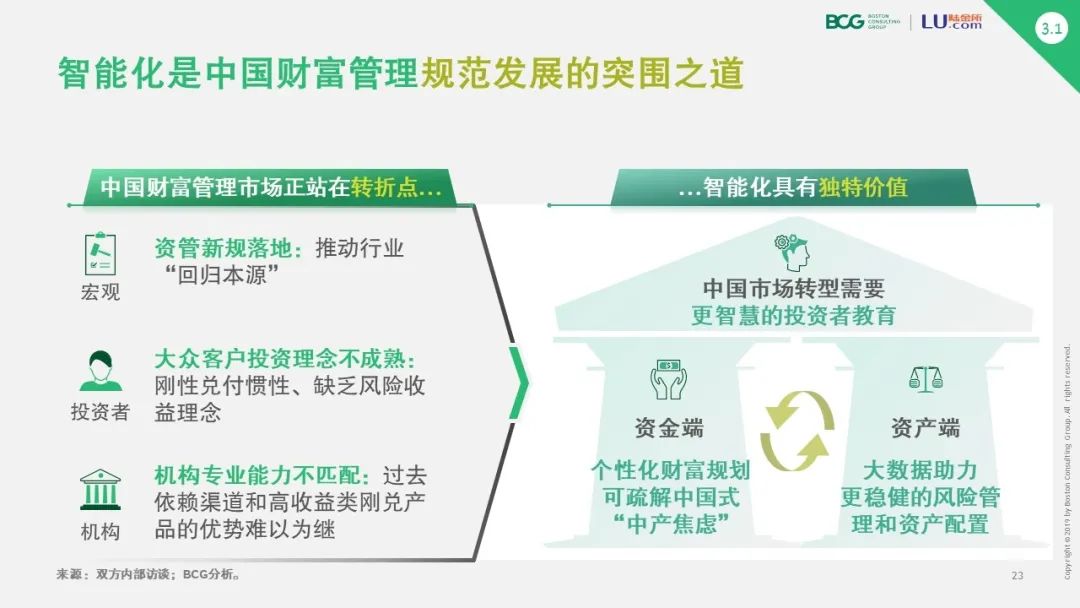 BCG BOSTON CONSULTING GROUP | LU.com 陆金所

3.1

智能化是中国财富管理规范发展的突围之道

中国财富管理市场正站在转折点…

宏观

资管新规落地：推动行业“回归本源”

投资者

大众客户投资理念不成熟：刚性兑付惯性、缺乏风险收益理念

机构

机构专业能力不匹配：过去依赖渠道和高收益类刚兑产品的优势难以为继

…智能化具有独特价值

中国市场转型需要更智慧的投资者教育

资金端

个性化财富规划可疏解中国式“中产焦虑”

资产端

大数据助力更稳健的风险管理和资产配置

来源：双方内部访谈；BCG分析。

23

Copyright © 2019 by Boston Consulting Group. All rights reserved.